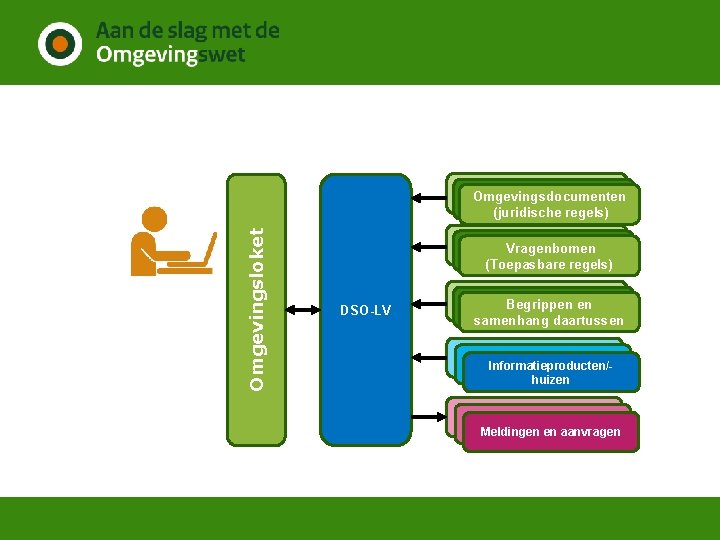 Aan de slag met de
Omgevingswet

Omgevingsloket

DSO-LV

Omgevingsdocumenten (juridische regels)

Vragenbomen (Toepasbare regels)

Begrippen en samenhang daartussen

Informatieproducten/-huizen

Meldingen en aanvragen